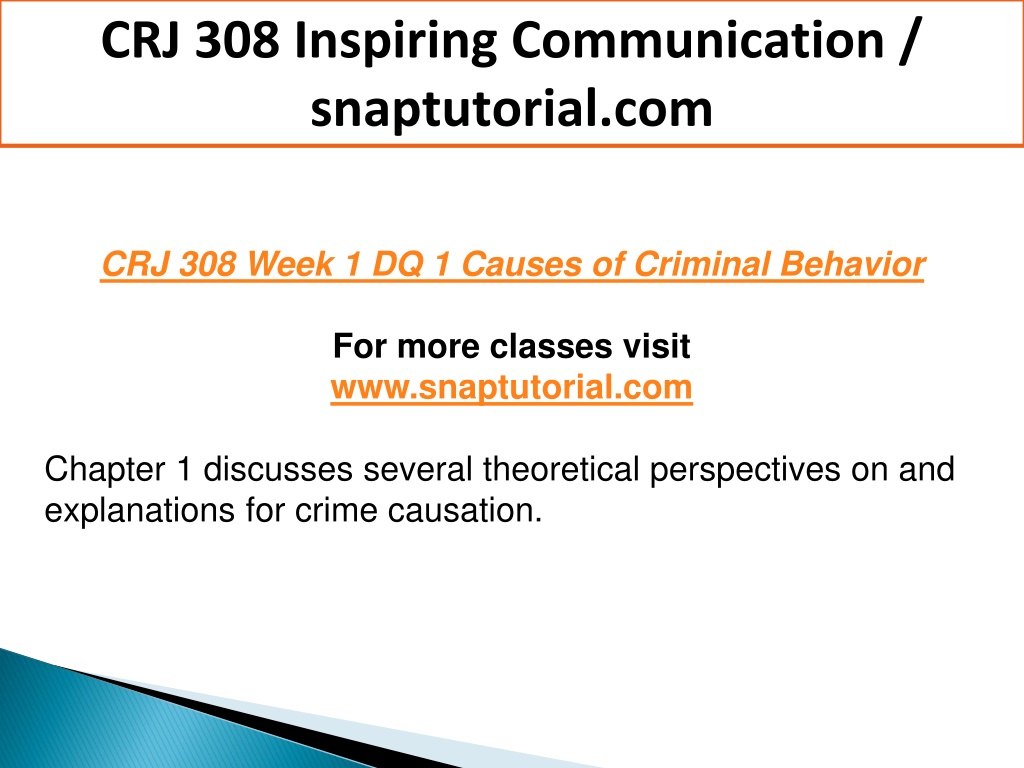 CRJ 308 Inspiring Communication / snaptutorial.com

CRJ 308 Week 1 DQ 1 Causes of Criminal Behavior

For more classes visit
www.snaptutorial.com

Chapter 1 discusses several theoretical perspectives on and explanations for crime causation.